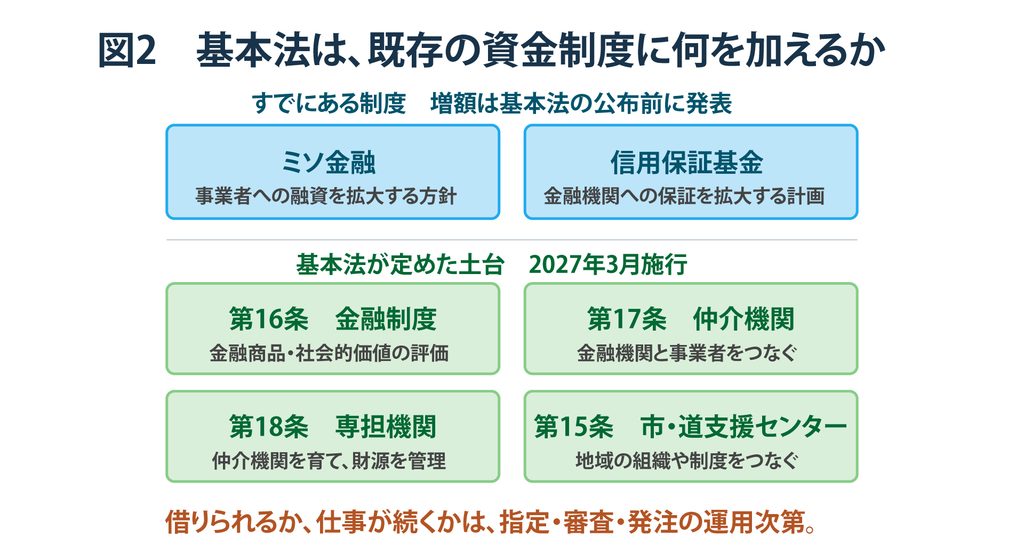 図2　基本法は、既存の資金制度に何を加えるか

すでにある制度　増額は基本法の公布前に発表

ミソ金融
事業者への融資を拡大する方針

信用保証基金
金融機関への保証を拡大する計画

基本法が定めた土台　2027年3月施行

第16条　金融制度
金融商品・社会的価値の評価

第17条　仲介機関
金融機関と事業者をつなぐ

第18条　専担機関
仲介機関を育て、財源を管理

第15条　市・道支援センター
地域の組織や制度をつなぐ

借りられるか、仕事が続くかは、指定・審査・発注の運用次第。